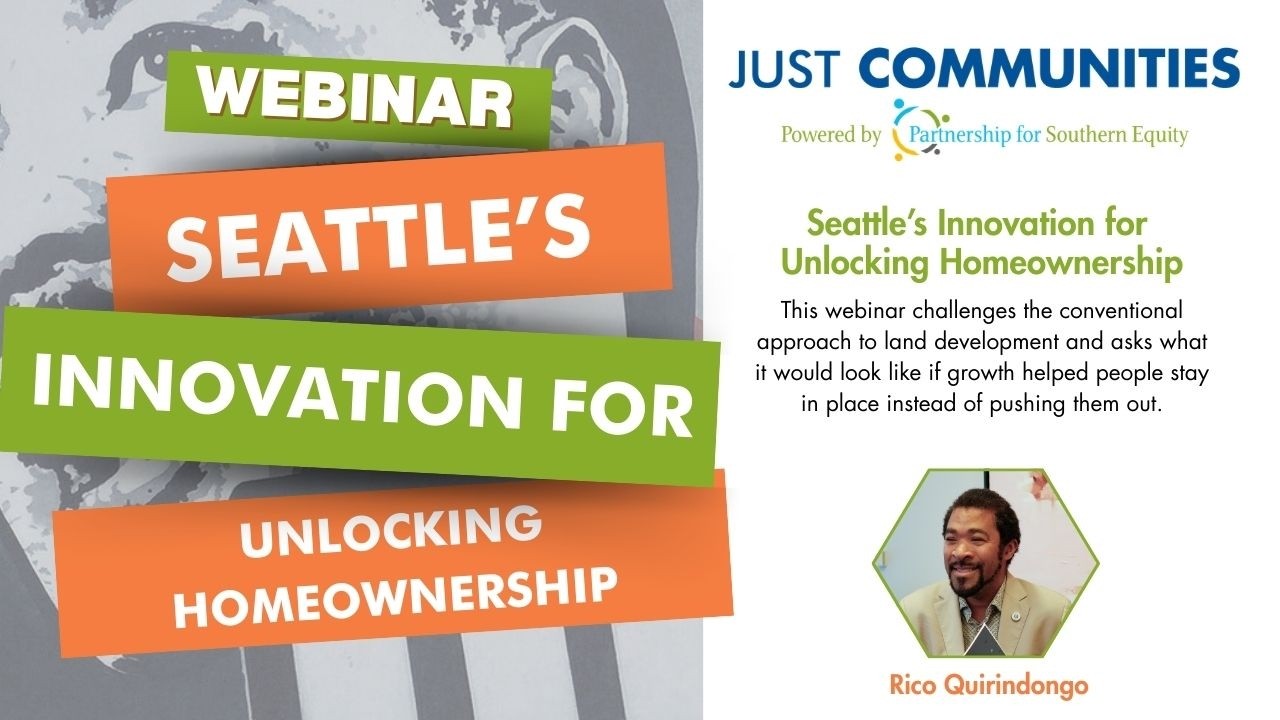 WEBINAR

SEATTLE'S

INNOVATION FOR

UNLOCKING HOMEOWNERSHIP

JUST COMMUNITIES

Powered by Partnership for Southern Equity

Seattle's Innovation for Unlocking Homeownership

This webinar challenges the conventional approach to land development and asks what it would look like if growth helped people stay in place instead of pushing them out.

Rico Quirindongo